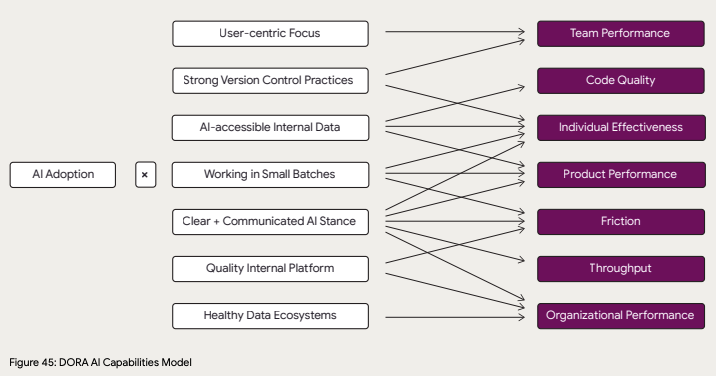 AI Adoption

×

User-centric Focus

Strong Version Control Practices

AI-accessible Internal Data

Working in Small Batches

Clear + Communicated AI Stance

Quality Internal Platform

Healthy Data Ecosystems

Team Performance

Code Quality

Individual Effectiveness

Product Performance

Friction

Throughput

Organizational Performance

Figure 45: DORA AI Capabilities Model